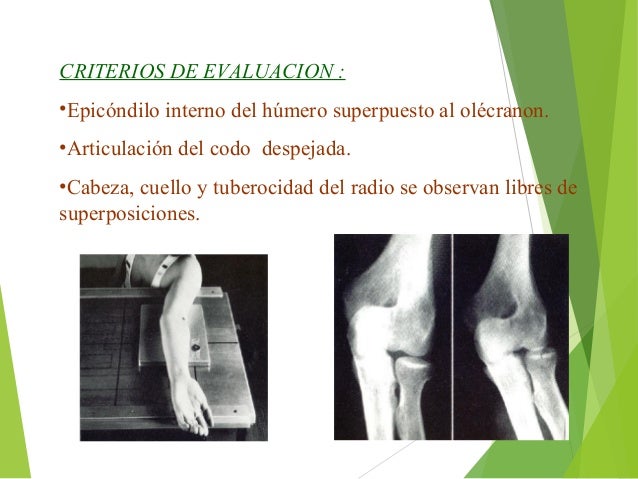 CRITERIOS DE EVALUACION :

•Epicóndilo interno del húmero superpuesto al olécranon.

•Articulación del codo despejada.

•Cabeza, cuello y tuberocidad del radio se observan libres de superposiciones.